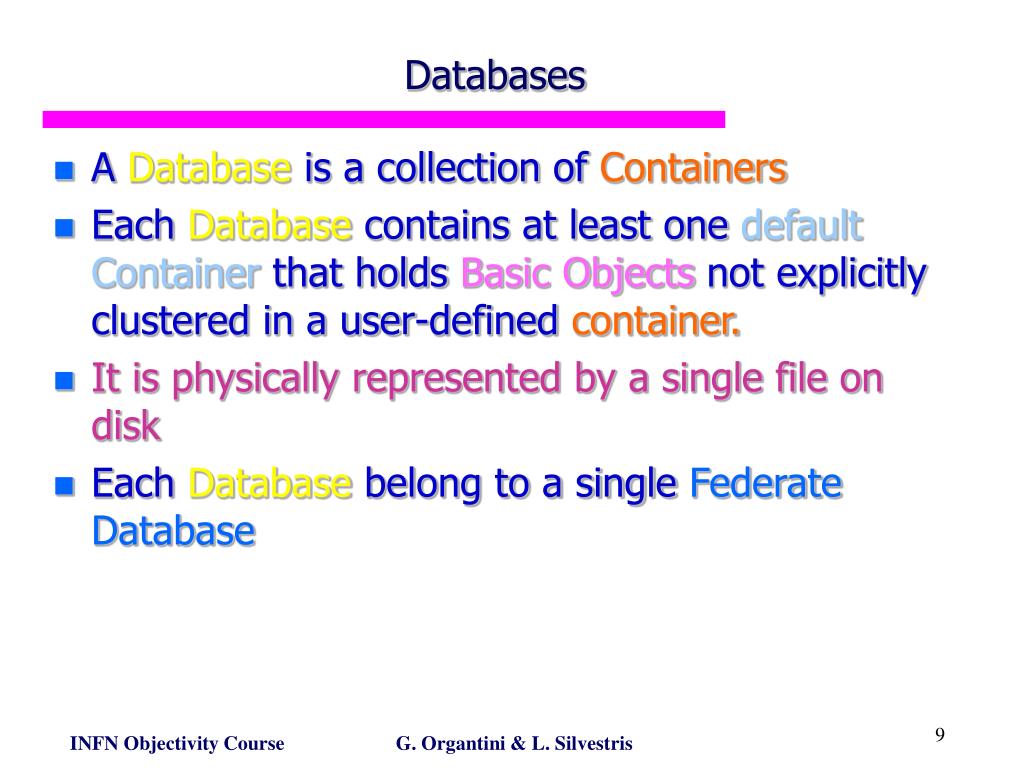 Databases

- A Database is a collection of Containers
- Each Database contains at least one default Container that holds Basic Objects not explicitly clustered in a user-defined container.
- It is physically represented by a single file on disk
- Each Database belong to a single Federate Database

INFN Objectivity Course G. Organtini & L. Silvestris 9